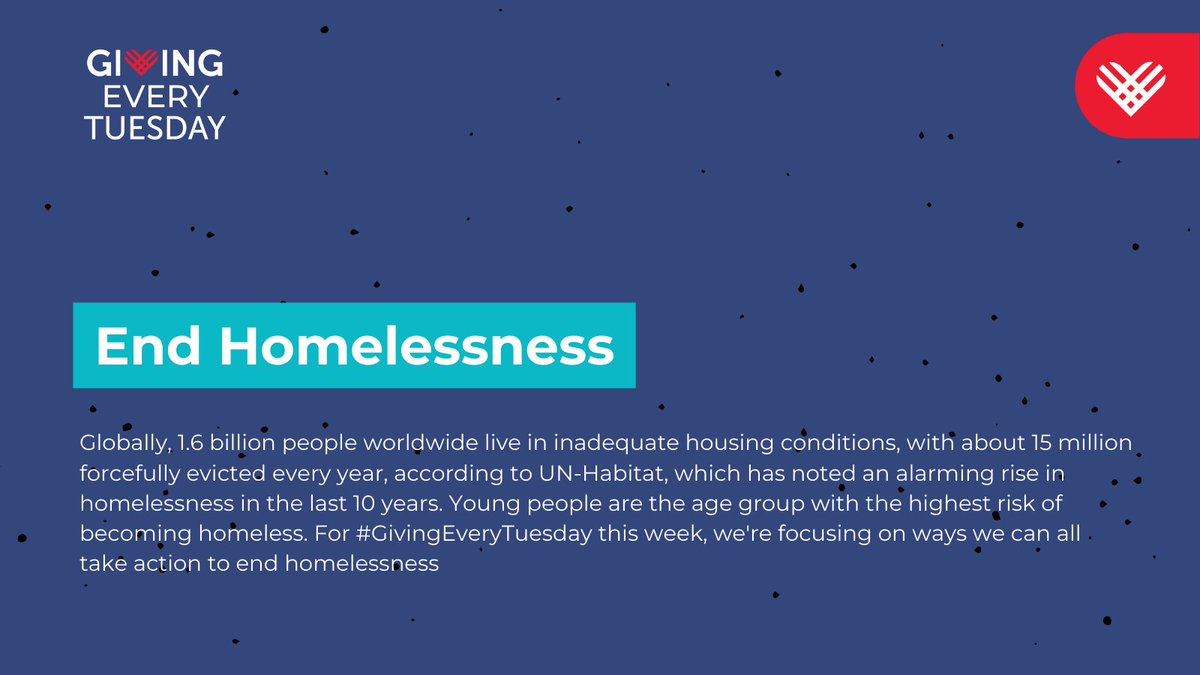 GIVING EVERY TUESDAY

End Homelessness

Globally, 1.6 billion people worldwide live in inadequate housing conditions, with about 15 million forcefully evicted every year, according to UN-Habitat, which has noted an alarming rise in homelessness in the last 10 years. Young people are the age group with the highest risk of becoming homeless. For #GivingEveryTuesday this week, we're focusing on ways we can all take action to end homelessness